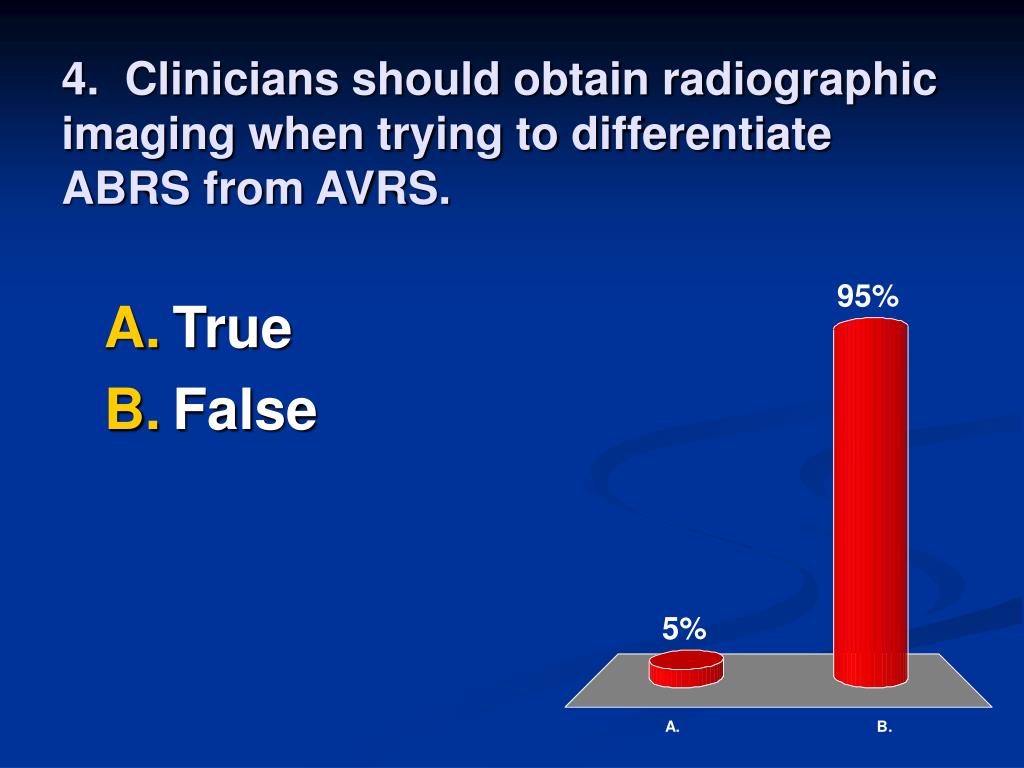 4. Clinicians should obtain radiographic imaging when trying to differentiate ABRS from AVRS.

A. True
B. False

95%

5%

A.

B.